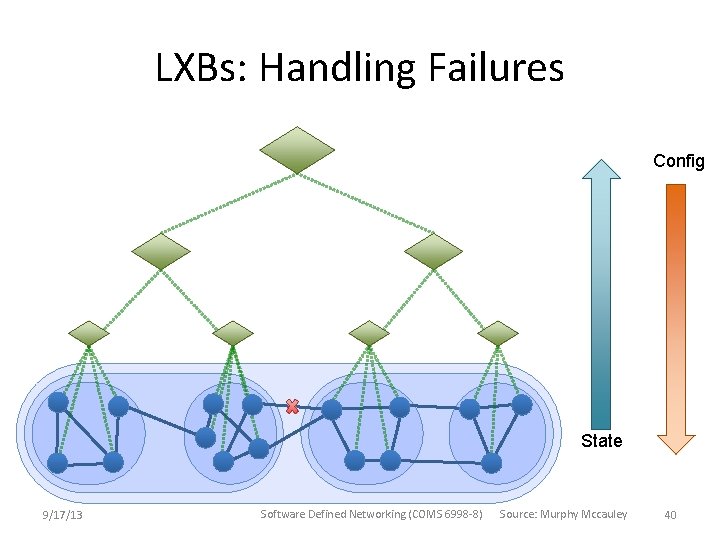 LXBs: Handling Failures

Config

State

9/17/13

Software Defined Networking (COMS 6998-8)

Source: Murphy Mccauley

40